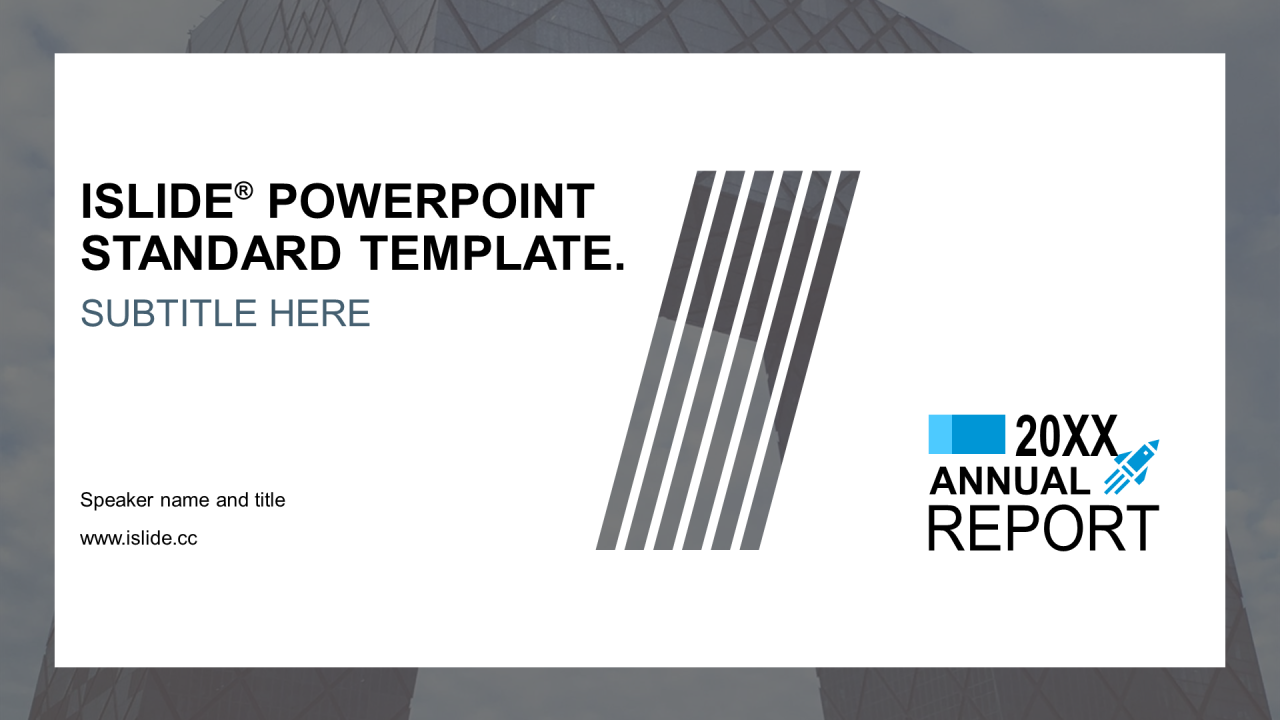 ISLIDE® POWERPOINT STANDARD TEMPLATE.

SUBTITLE HERE

Speaker name and title

www.islide.cc

20XX
ANNUAL
REPORT